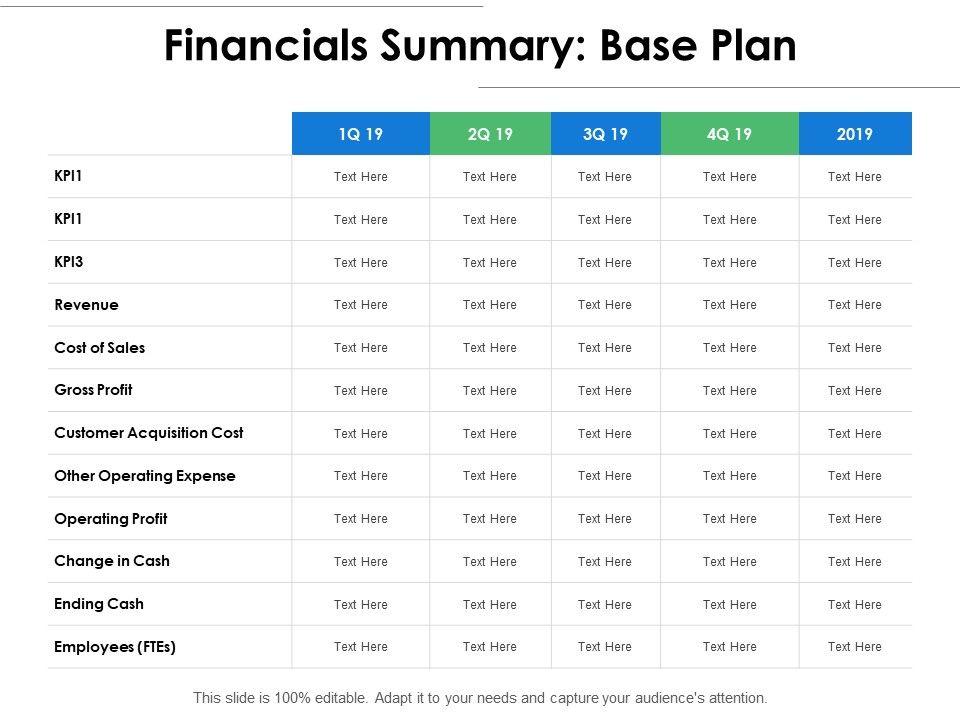 Financials Summary: Base Plan

| | 1Q 19 | 2Q 19 | 3Q 19 | 4Q 19 | 2019 |
|---|---|---|---|---|---|
| KPI1 | Text Here | Text Here | Text Here | Text Here | Text Here |
| KPI1 | Text Here | Text Here | Text Here | Text Here | Text Here |
| KPI3 | Text Here | Text Here | Text Here | Text Here | Text Here |
| Revenue | Text Here | Text Here | Text Here | Text Here | Text Here |
| Cost of Sales | Text Here | Text Here | Text Here | Text Here | Text Here |
| Gross Profit | Text Here | Text Here | Text Here | Text Here | Text Here |
| Customer Acquisition Cost | Text Here | Text Here | Text Here | Text Here | Text Here |
| Other Operating Expense | Text Here | Text Here | Text Here | Text Here | Text Here |
| Operating Profit | Text Here | Text Here | Text Here | Text Here | Text Here |
| Change in Cash | Text Here | Text Here | Text Here | Text Here | Text Here |
| Ending Cash | Text Here | Text Here | Text Here | Text Here | Text Here |
| Employees (FTEs) | Text Here | Text Here | Text Here | Text Here | Text Here |

This slide is 100% editable. Adapt it to your needs and capture your audience's attention.